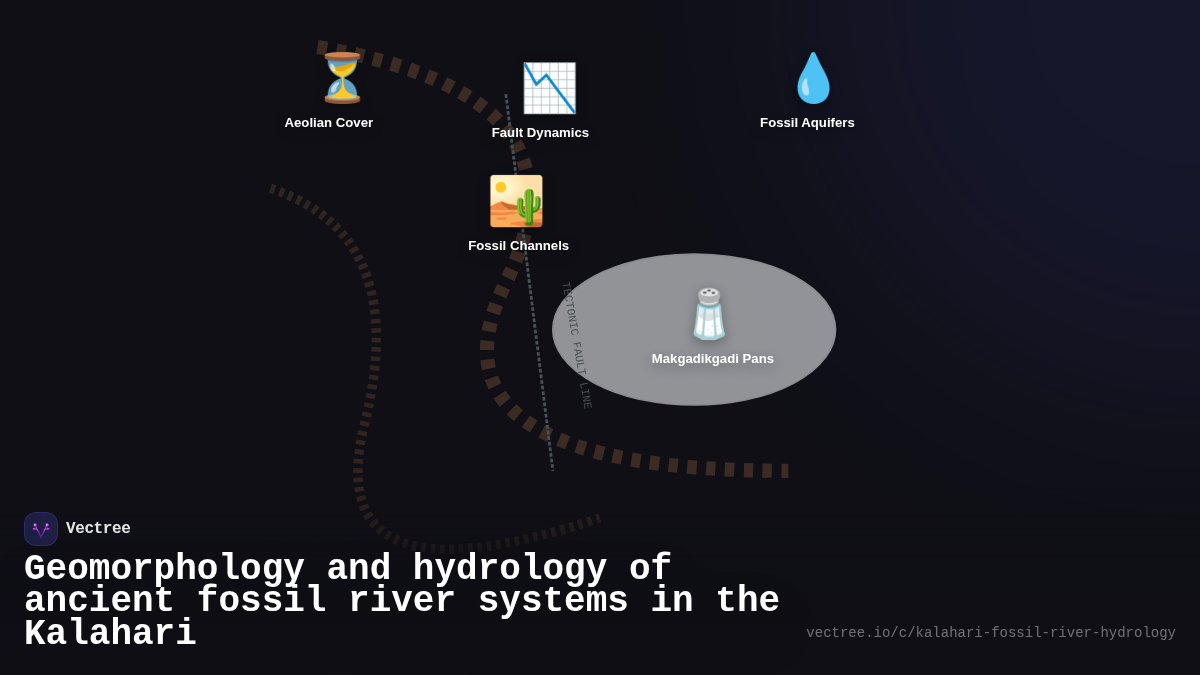 Aeolian Cover

Fault Dynamics

Fossil Aquifers

Fossil Channels

TECTONIC FAULT LINE

Makgadikgadi Pans

Vectree

Geomorphology and hydrology of ancient fossil river systems in the Kalahari

vectree.io/c/kalahari-fossil-river-hydrology